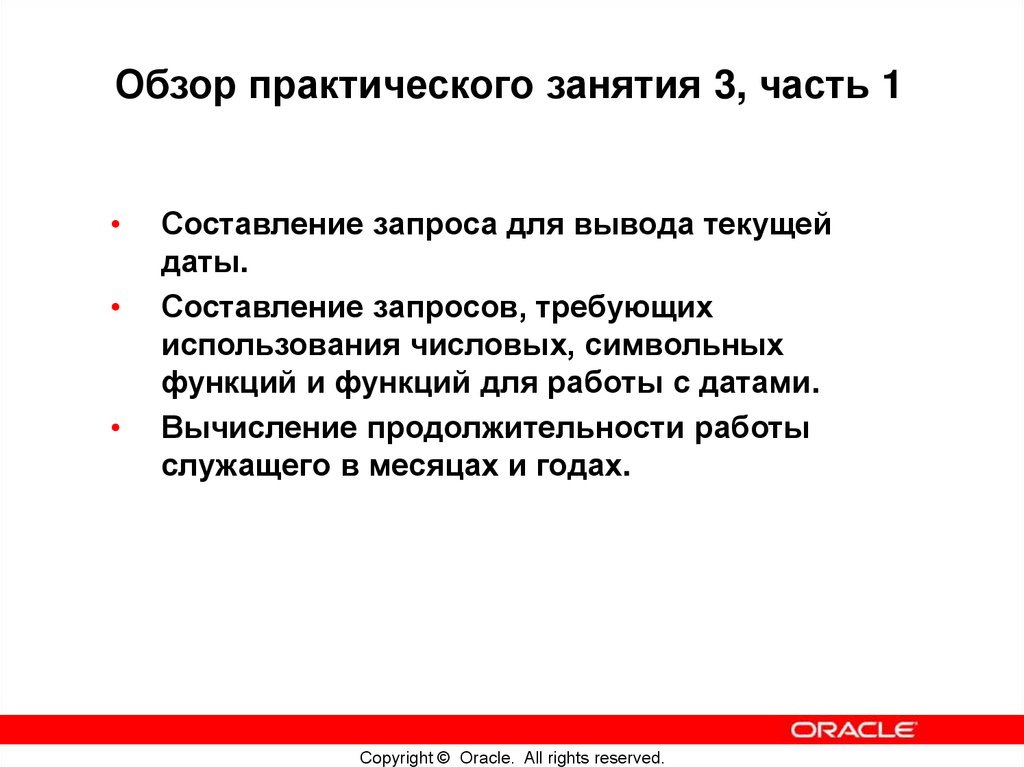 Обзор практического занятия 3, часть 1

• Составление запроса для вывода текущей даты.

• Составление запросов, требующих использования числовых, символьных функций и функций для работы с датами.

• Вычисление продолжительности работы служащего в месяцах и годах.

ORACLE

Copyright © Oracle. All rights reserved.